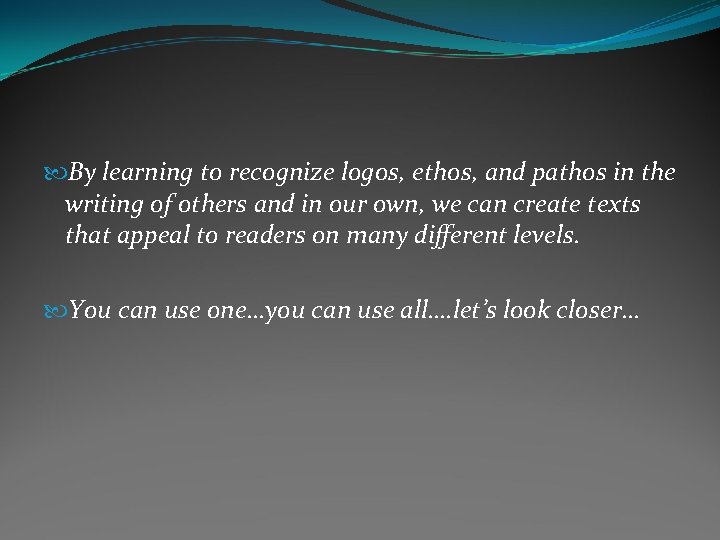 By learning to recognize logos, ethos, and pathos in the writing of others and in our own, we can create texts that appeal to readers on many different levels.

You can use one…you can use all….let’s look closer…